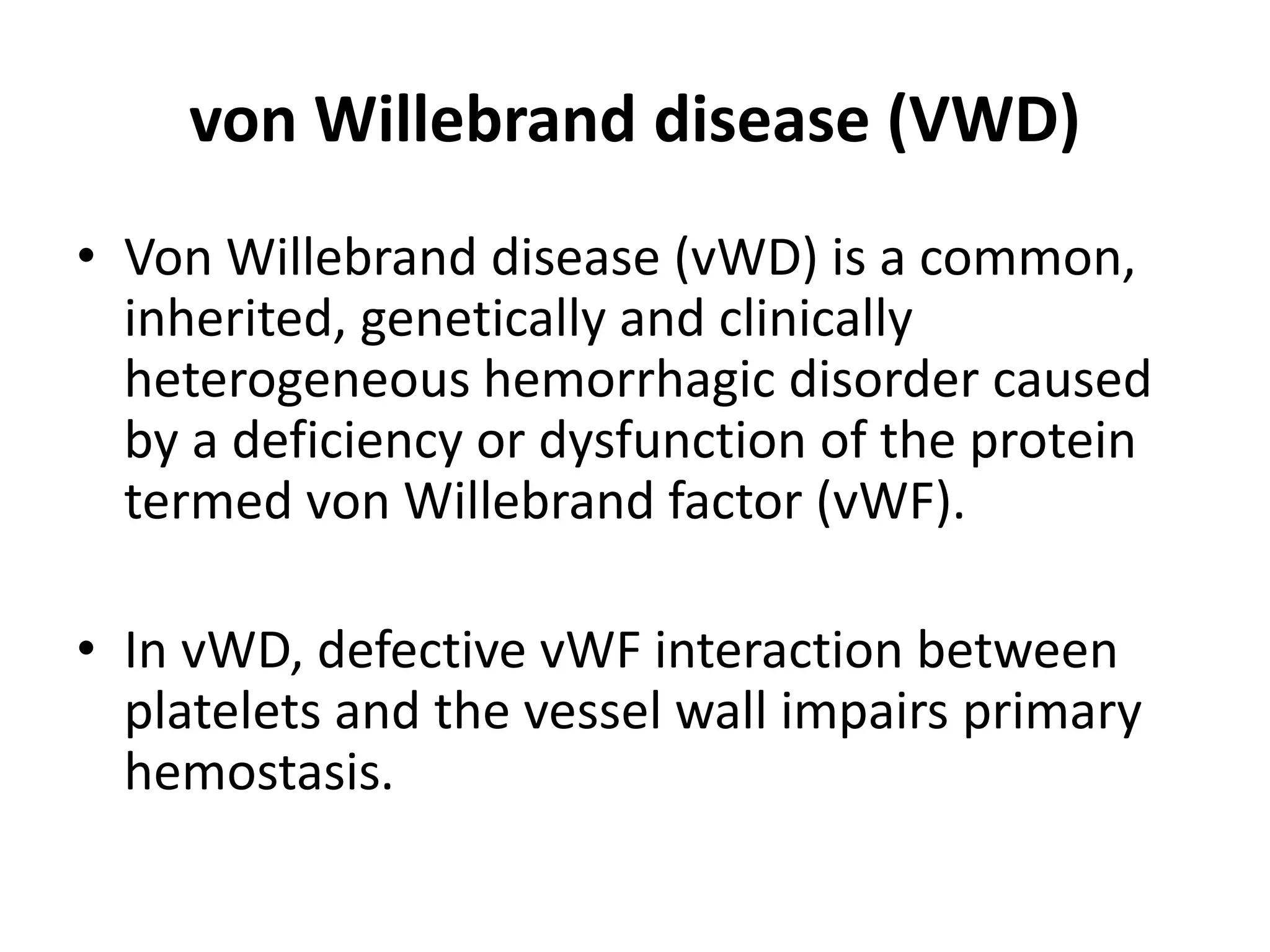 von Willebrand disease (VWD)

• Von Willebrand disease (vWD) is a common, inherited, genetically and clinically heterogeneous hemorrhagic disorder caused by a deficiency or dysfunction of the protein termed von Willebrand factor (vWF).

• In vWD, defective vWF interaction between platelets and the vessel wall impairs primary hemostasis.